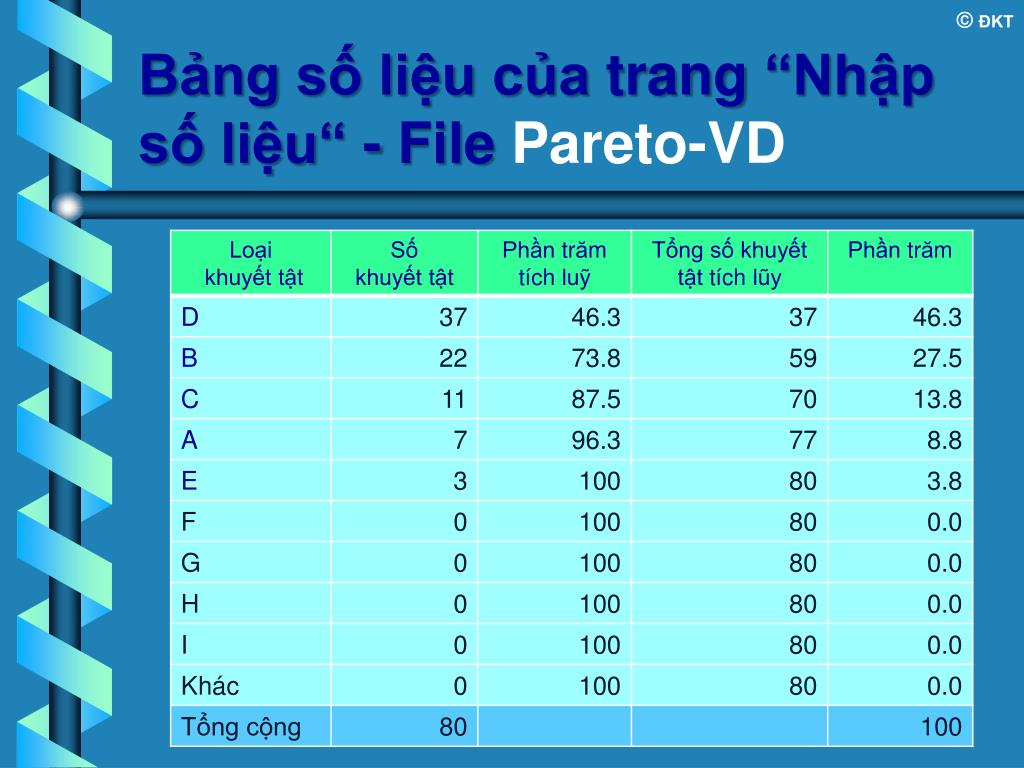 © ĐKT

Bảng số liệu của trang “Nhập số liệu“ - File Pareto-VD

| Loại khuyết tật | Số khuyết tật | Phần trăm tích luỹ | Tổng số khuyết tật tích lũy | Phần trăm |
|---|---|---|---|---|
| D | 37 | 46.3 | 37 | 46.3 |
| B | 22 | 73.8 | 59 | 27.5 |
| C | 11 | 87.5 | 70 | 13.8 |
| A | 7 | 96.3 | 77 | 8.8 |
| E | 3 | 100 | 80 | 3.8 |
| F | 0 | 100 | 80 | 0.0 |
| G | 0 | 100 | 80 | 0.0 |
| H | 0 | 100 | 80 | 0.0 |
| I | 0 | 100 | 80 | 0.0 |
| Khác | 0 | 100 | 80 | 0.0 |
| Tổng cộng | 80 | | | 100 |